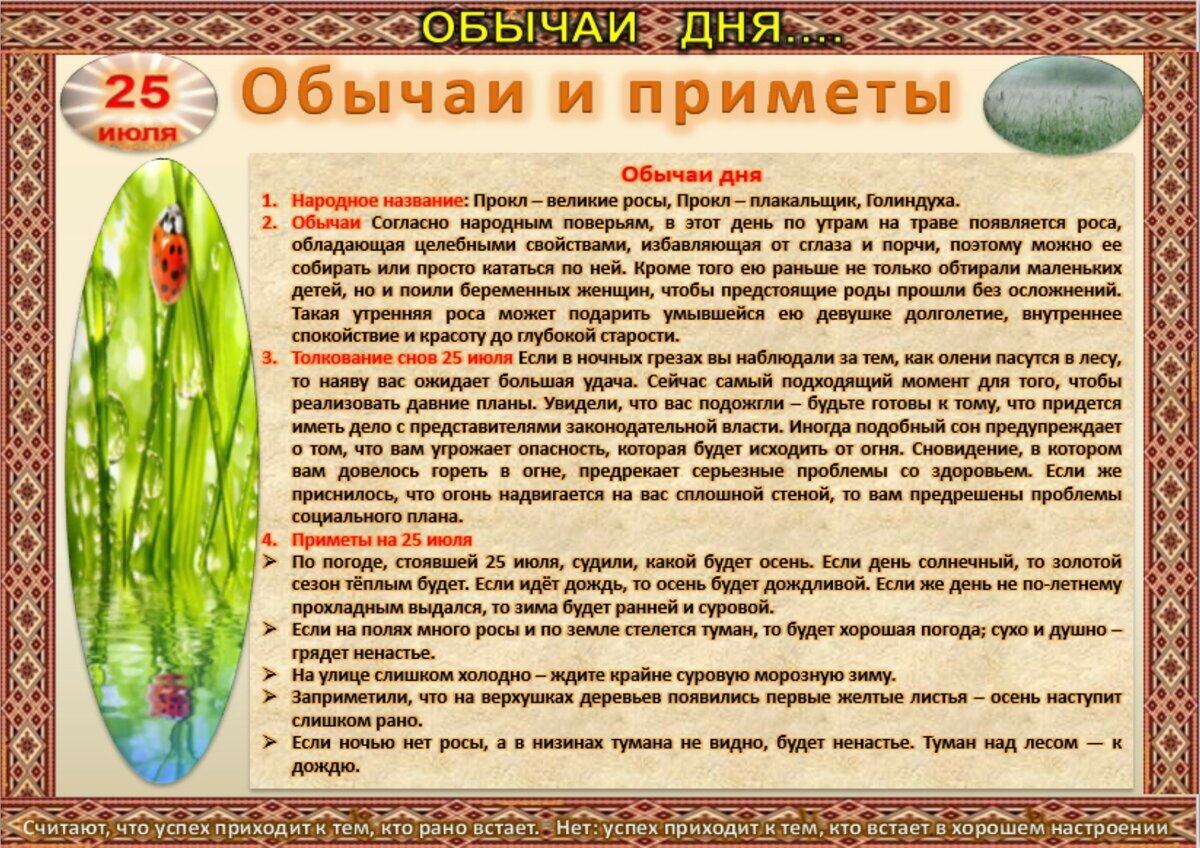 ОБЫЧАИ ДНЯ....

25 июля

Обычаи и приметы

Обычаи дня

1. Народное название: Прокл – великие росы, Прокл – плакальщик, Голиндуха.
2. Обычаи Согласно народным поверьям, в этот день по утрам на траве появляется роса, обладающая целебными свойствами, избавляющая от сглаза и порчи, поэтому можно ее собирать или просто кататься по ней. Кроме того ею раньше не только обтирали маленьких детей, но и поили беременных женщин, чтобы предстоящие роды прошли без осложнений. Такая утренняя роса может подарить умывшейся ею девушке долголетие, внутреннее спокойствие и красоту до глубокой старости.
3. Толкование снов 25 июля Если в ночных грезах вы наблюдали за тем, как олени пасутся в лесу, то наяву вас ожидает большая удача. Сейчас самый подходящий момент для того, чтобы реализовать давние планы. Увидели, что вас подожгли – будьте готовы к тому, что придется иметь дело с представителями законодательной власти. Иногда подобный сон предупреждает о том, что вам угрожает опасность, которая будет исходить от огня. Сновидение, в котором вам довелось гореть в огне, предрекает серьезные проблемы со здоровьем. Если же приснилось, что огонь надвигается на вас сплошной стеной, то вам предрешены проблемы социального плана.
4. Приметы на 25 июля

➢ По погоде, стоявшей 25 июля, судили, какой будет осень. Если день солнечный, то золотой сезон тёплым будет. Если идёт дождь, то осень будет дождливой. Если же день не по-летнему прохладным выдался, то зима будет ранней и суровой.
➢ Если на полях много росы и по земле стелется туман, то будет хорошая погода; сухо и душно – грядет ненастье.
➢ На улице слишком холодно – ждите крайне суровую морозную зиму.
➢ Заприметили, что на верхушках деревьев появились первые желтые листья – осень наступит слишком рано.
➢ Если ночью нет росы, а в низинах тумана не видно, будет ненастье. Туман над лесом — к дождю.

Считают, что успех приходит к тем, кто рано встает. - Нет: успех приходит к тем, кто встает в хорошем настроении